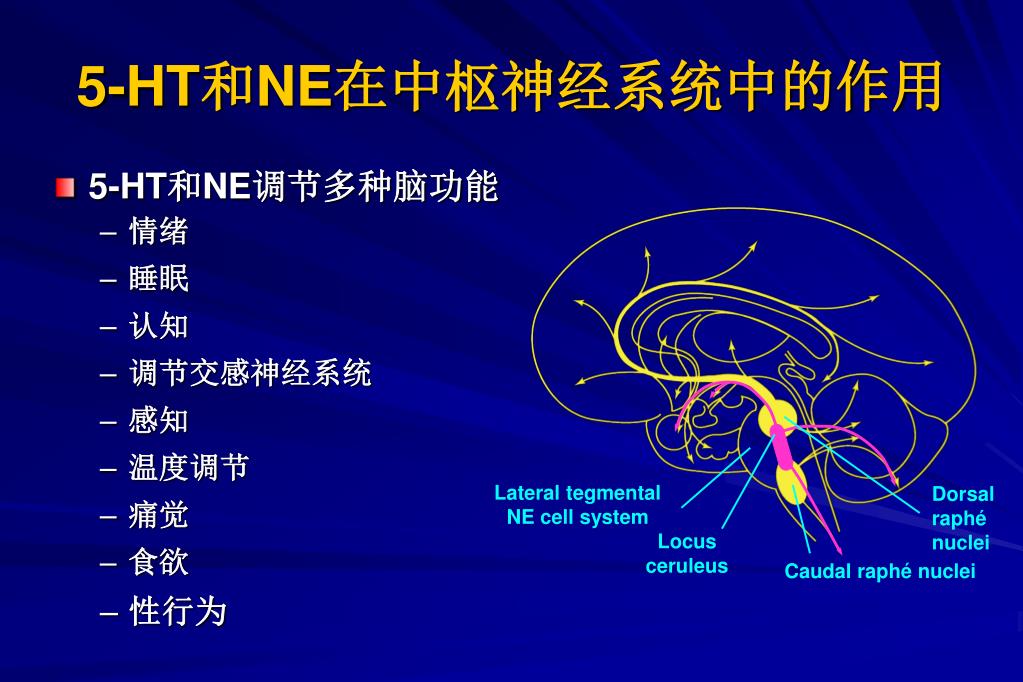 5-HT和NE在中枢神经系统中的作用

5-HT和NE调节多种脑功能

– 情绪
– 睡眠
– 认知
– 调节交感神经系统
– 感知
– 温度调节
– 痛觉
– 食欲
– 性行为

Lateral tegmental NE cell system

Locus ceruleus

Caudal raphé nuclei

Dorsal raphé nuclei